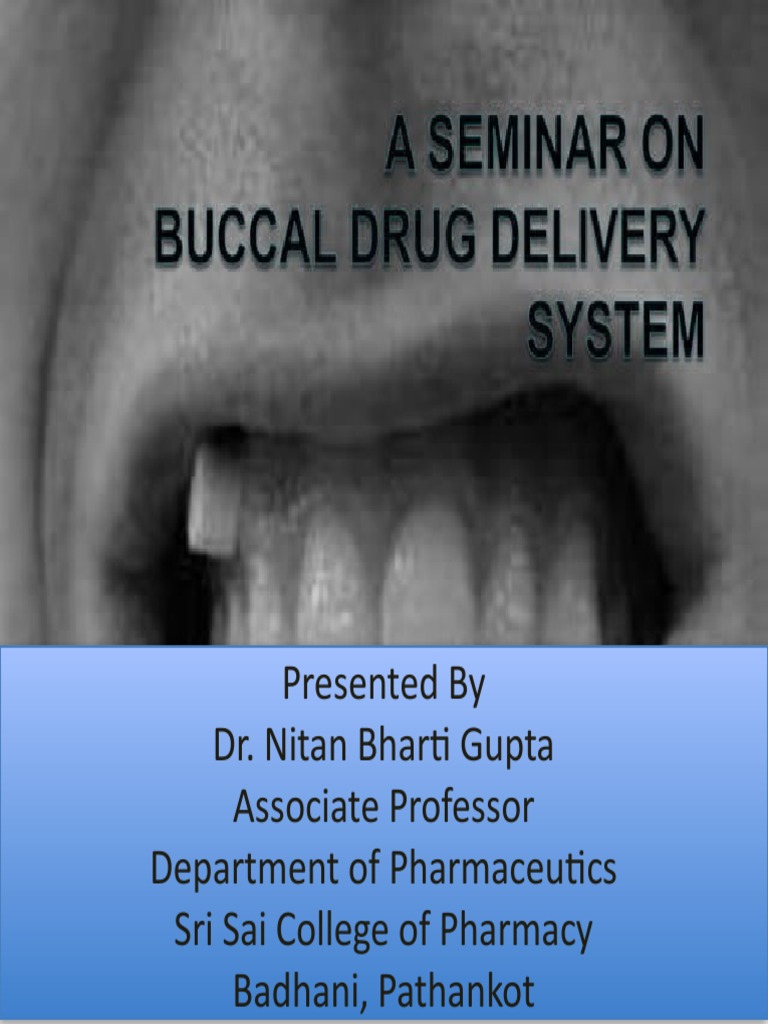 A SEMINAR ON
BUCCAL DRUG DELIVERY SYSTEM

Presented By
Dr. Nitan Bharti Gupta
Associate Professor
Department of Pharmaceutics
Sri Sai College of Pharmacy
Badhani, Pathankot